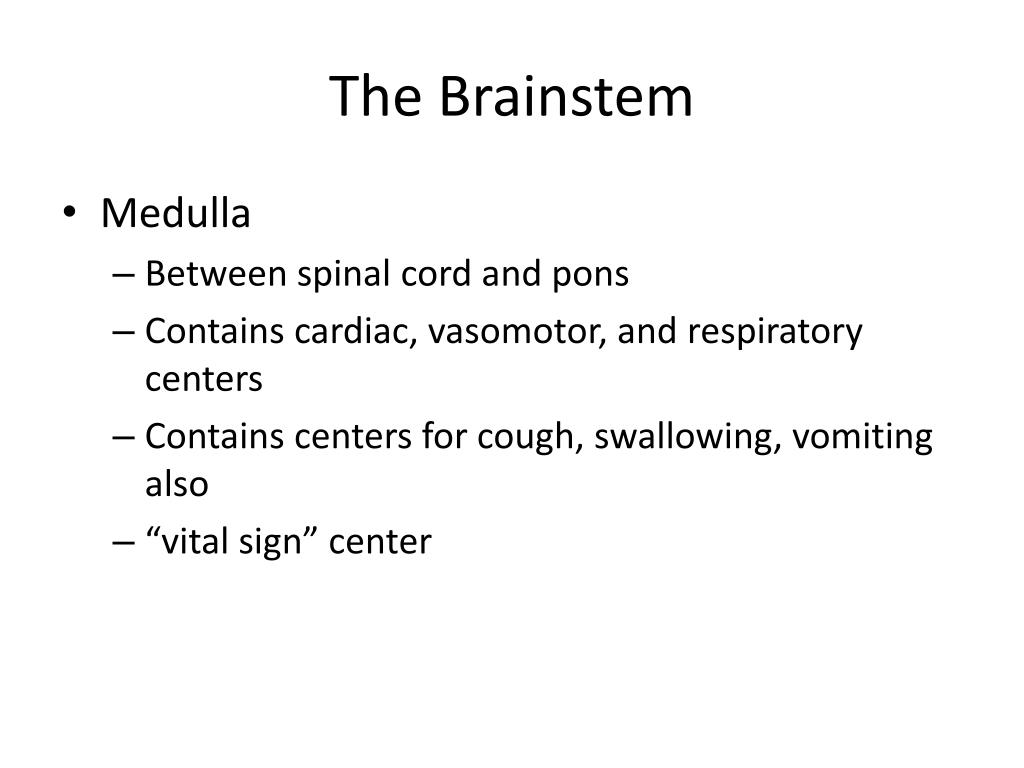 The Brainstem

• Medulla
– Between spinal cord and pons
– Contains cardiac, vasomotor, and respiratory centers
– Contains centers for cough, swallowing, vomiting also
– “vital sign” center